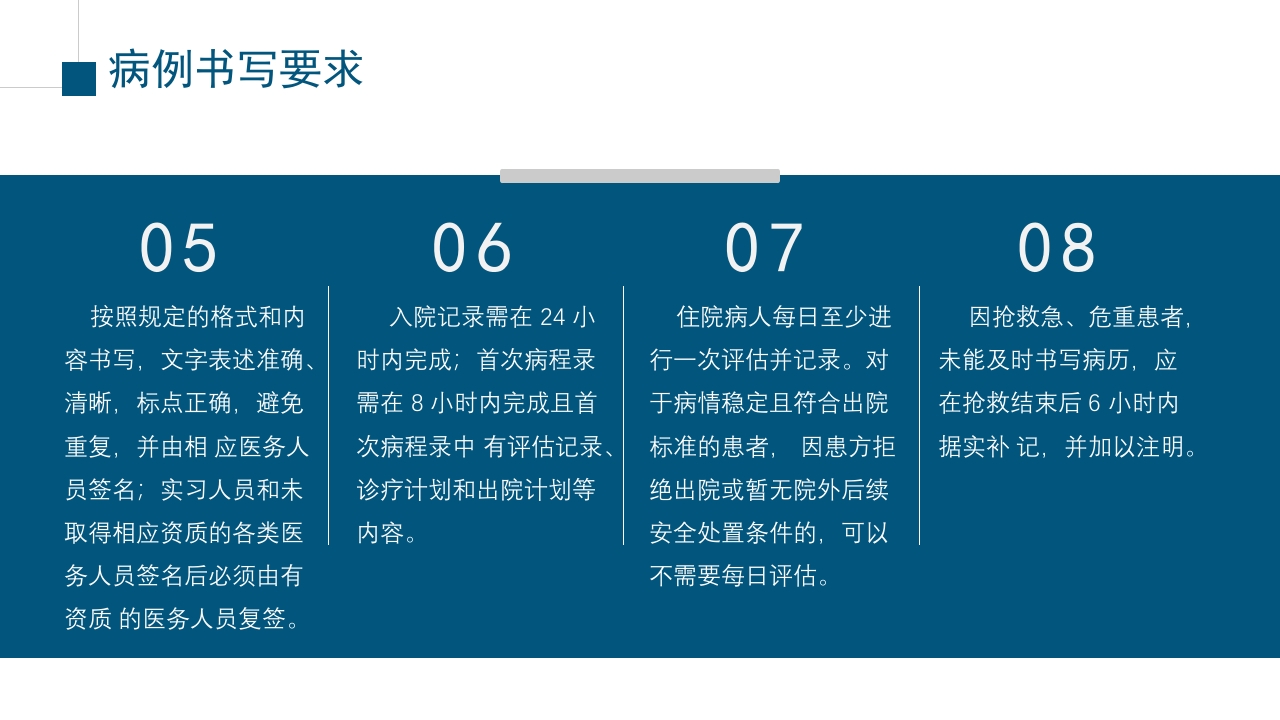 病例书写要求

05

按照规定的格式和内容书写，文字表述准确、清晰，标点正确，避免重复，并由相 应医务人员签名；实习人员和未取得相应资质的各类医务人员签名后必须由有资质 的医务人员复签。

06

入院记录需在 24 小时内完成；首次病程录需在 8 小时内完成且首次病程录中 有评估记录、诊疗计划和出院计划等内容。

07

住院病人每日至少进行一次评估并记录。对于病情稳定且符合出院标准的患者， 因患方拒绝出院或暂无院外后续安全处置条件的，可以不需要每日评估。

08

因抢救急、危重患者，未能及时书写病历，应在抢救结束后 6 小时内据实补 记，并加以注明。